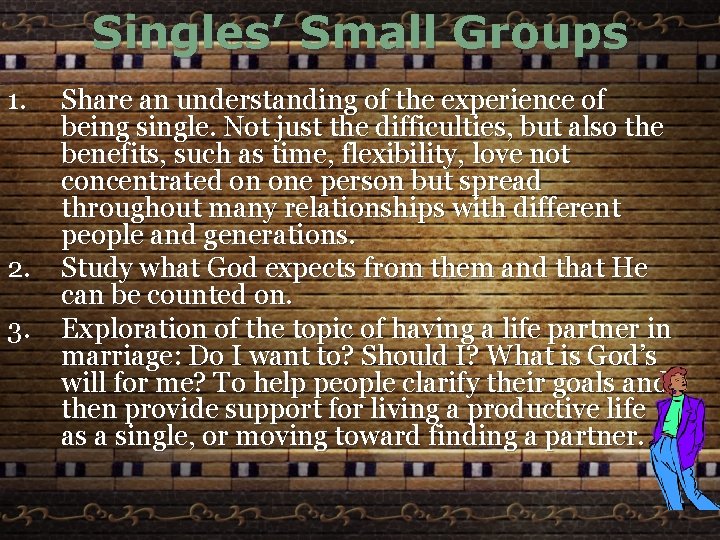 Singles' Small Groups

1. Share an understanding of the experience of being single. Not just the difficulties, but also the benefits, such as time, flexibility, love not concentrated on one person but spread throughout many relationships with different people and generations.
2. Study what God expects from them and that He can be counted on.
3. Exploration of the topic of having a life partner in marriage: Do I want to? Should I? What is God's will for me? To help people clarify their goals and then provide support for living a productive life as a single, or moving toward finding a partner.